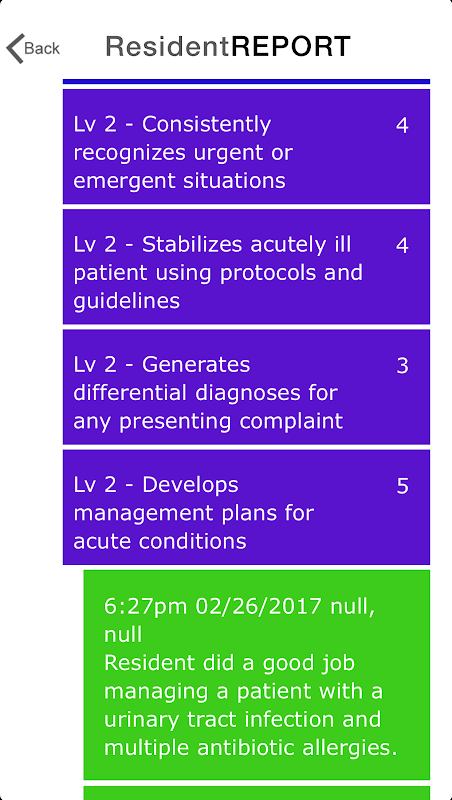 Back

ResidentREPORT

Lv 2 - Consistently recognizes urgent or emergent situations 4

Lv 2 - Stabilizes acutely ill patient using protocols and guidelines 4

Lv 2 - Generates differential diagnoses for any presenting complaint 3

Lv 2 - Develops management plans for acute conditions 5

6:27pm 02/26/2017 null, null
Resident did a good job managing a patient with a urinary tract infection and multiple antibiotic allergies.